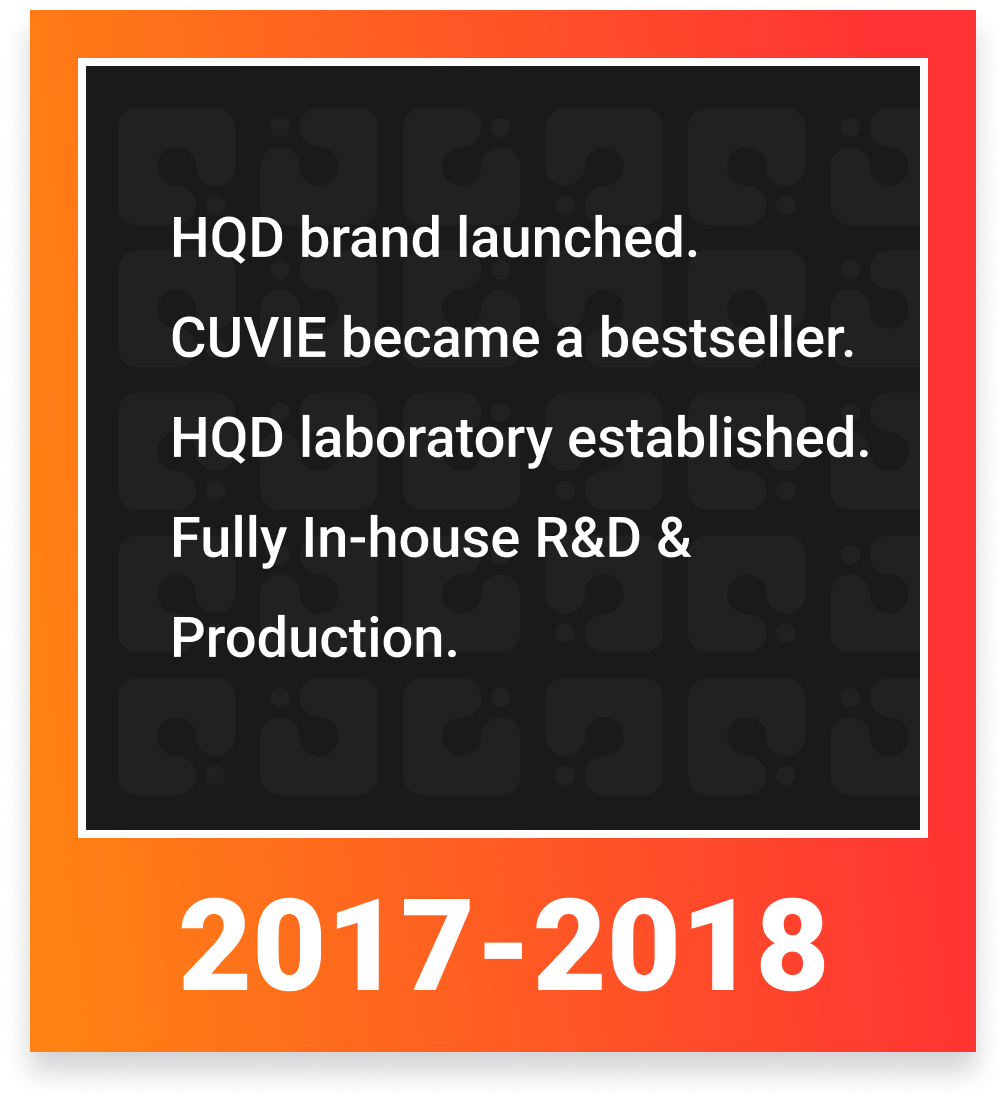 HQD brand launched.

CUVIE became a bestseller.

HQD laboratory established.

Fully In-house R&D & Production.

2017-2018